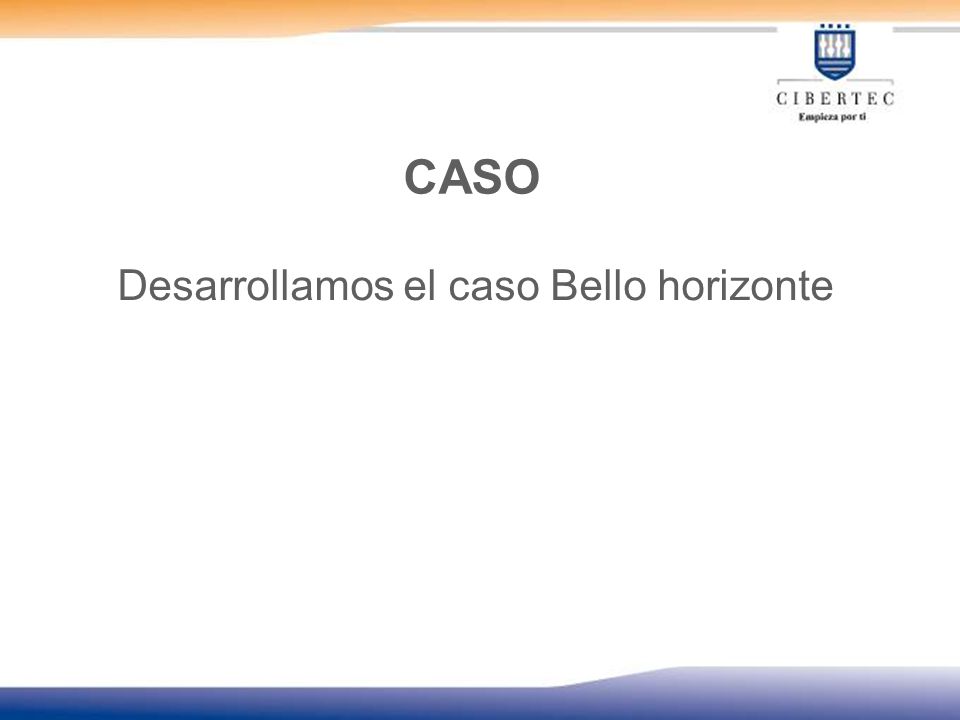 CIBERTEC
Empieza por ti

CASO

Desarrollamos el caso Bello horizonte